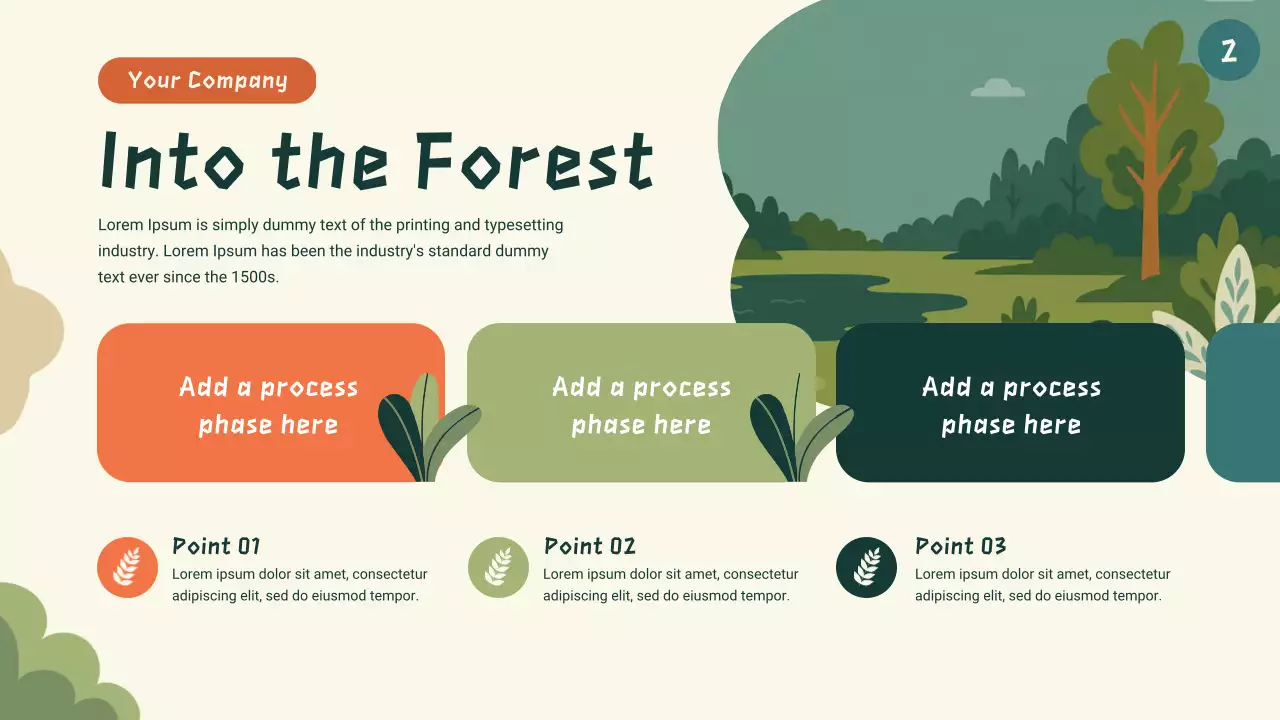 Your Company

2

Into the Forest

Lorem Ipsum is simply dummy text of the printing and typesetting industry. Lorem Ipsum has been the industry's standard dummy text ever since the 1500s.

Add a process phase here

Add a process phase here

Add a process phase here

Point 01
Lorem ipsum dolor sit amet, consectetur adipiscing elit, sed do eiusmod tempor.

Point 02
Lorem ipsum dolor sit amet, consectetur adipiscing elit, sed do eiusmod tempor.

Point 03
Lorem ipsum dolor sit amet, consectetur adipiscing elit, sed do eiusmod tempor.